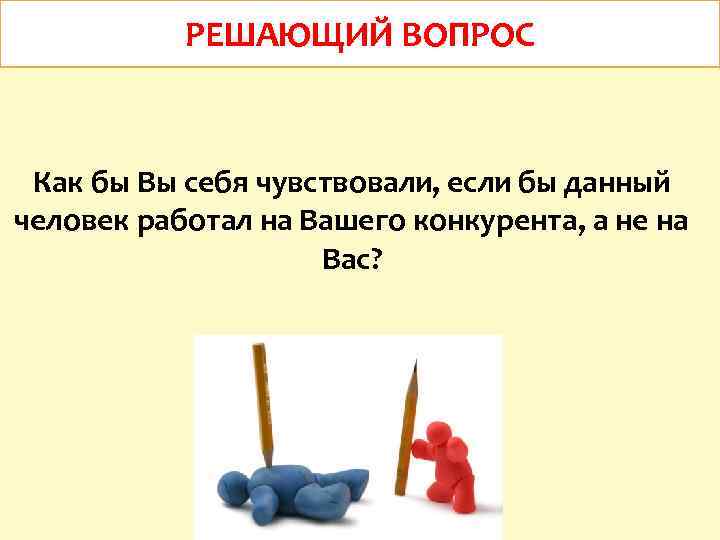 РЕШАЮЩИЙ ВОПРОС

Как бы Вы себя чувствовали, если бы данный человек работал на Вашего конкурента, а не на Вас?